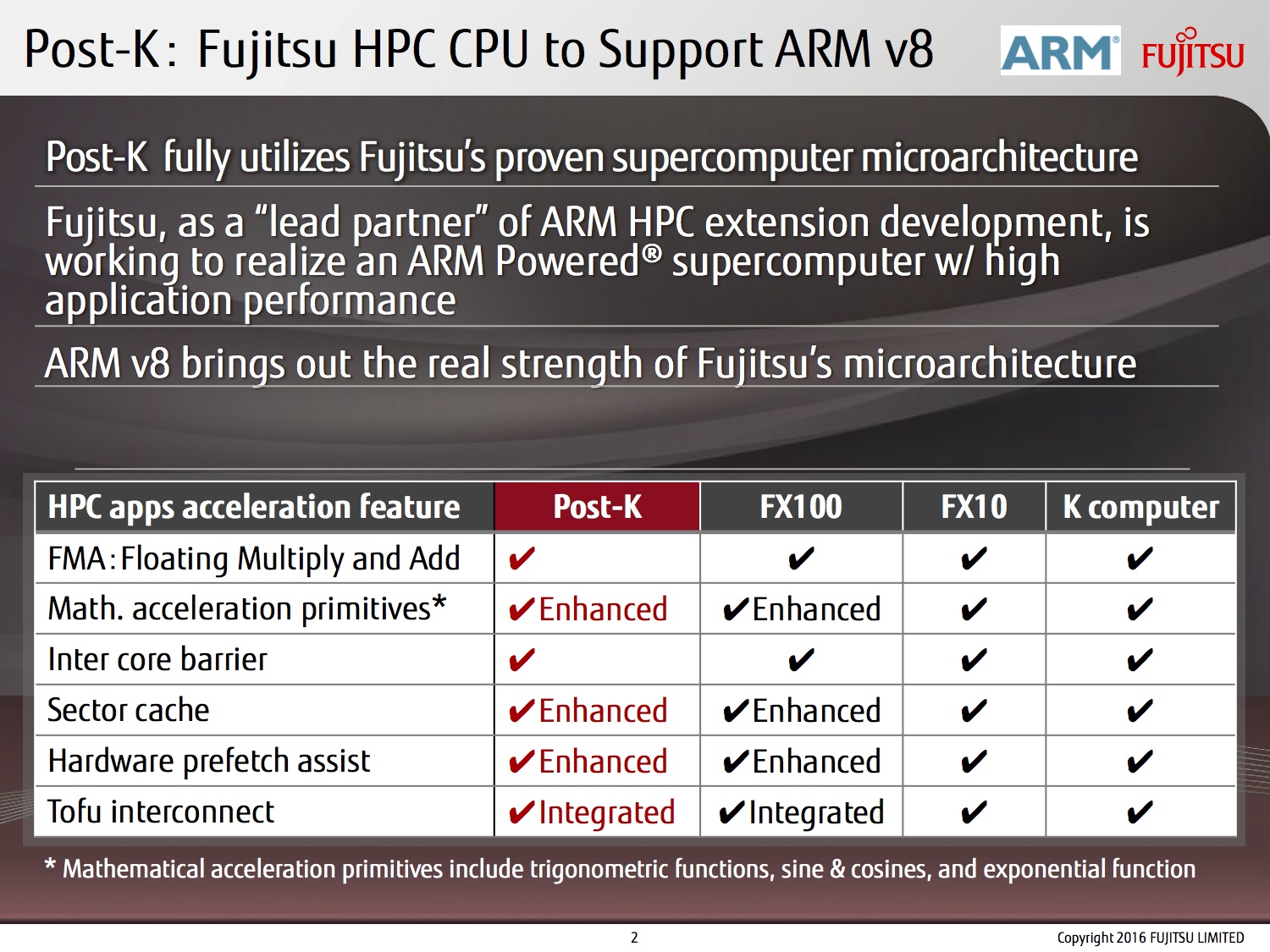 Post-K: Fujitsu HPC CPU to Support ARM v8

ARM® FUJITSU

Post-K fully utilizes Fujitsu's proven supercomputer microarchitecture

Fujitsu, as a "lead partner" of ARM HPC extension development, is working to realize an ARM Powered® supercomputer w/ high application performance

ARM v8 brings out the real strength of Fujitsu's microarchitecture

| HPC apps acceleration feature | Post-K | FX100 | FX10 | K computer |
|---|---|---|---|---|
| FMA: Floating Multiply and Add | ✔ | ✔ | ✔ | ✔ |
| Math. acceleration primitives* | ✔Enhanced | ✔Enhanced | ✔ | ✔ |
| Inter core barrier | ✔ | ✔ | ✔ | ✔ |
| Sector cache | ✔Enhanced | ✔Enhanced | ✔ | ✔ |
| Hardware prefetch assist | ✔Enhanced | ✔Enhanced | ✔ | ✔ |
| Tofu interconnect | ✔Integrated | ✔Integrated | ✔ | ✔ |

* Mathematical acceleration primitives include trigonometric functions, sine & cosines, and exponential function

2

Copyright 2016 FUJITSU LIMITED